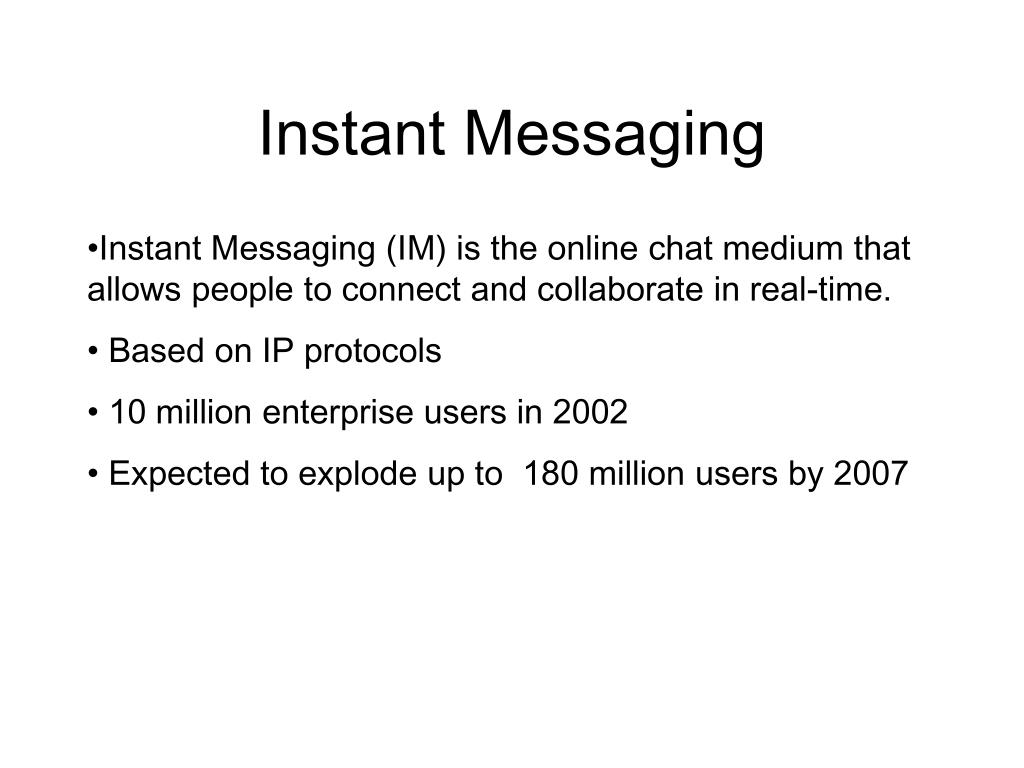 Instant Messaging

•Instant Messaging (IM) is the online chat medium that allows people to connect and collaborate in real-time.

• Based on IP protocols

• 10 million enterprise users in 2002

• Expected to explode up to  180 million users by 2007